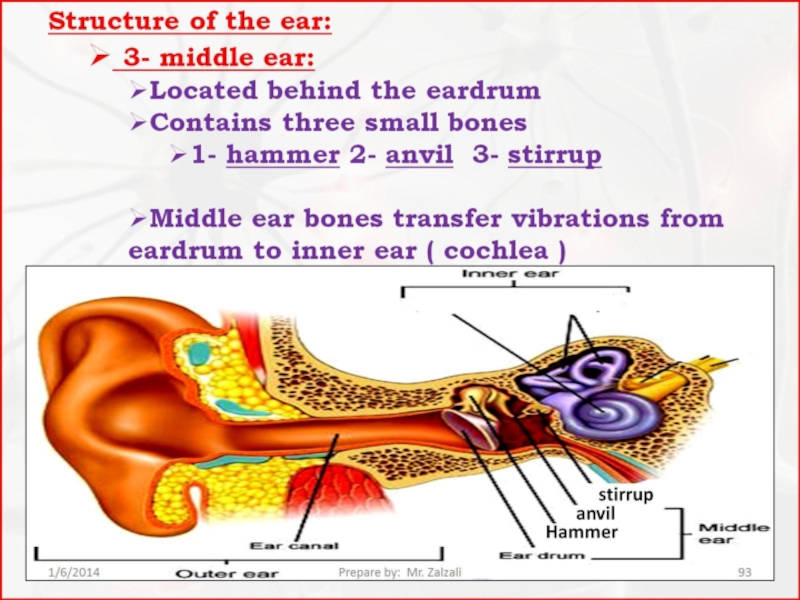 Structure of the ear:

➢ 3- middle ear:

➢Located behind the eardrum

➢Contains three small bones

➢1- hammer 2- anvil 3- stirrup

➢Middle ear bones transfer vibrations from eardrum to inner ear ( cochlea )

Inner ear

stirrup

anvil

Hammer

Middle ear

Ear canal

Ear drum

Outer ear

1/6/2014

Prepare by: Mr. Zalzali

93